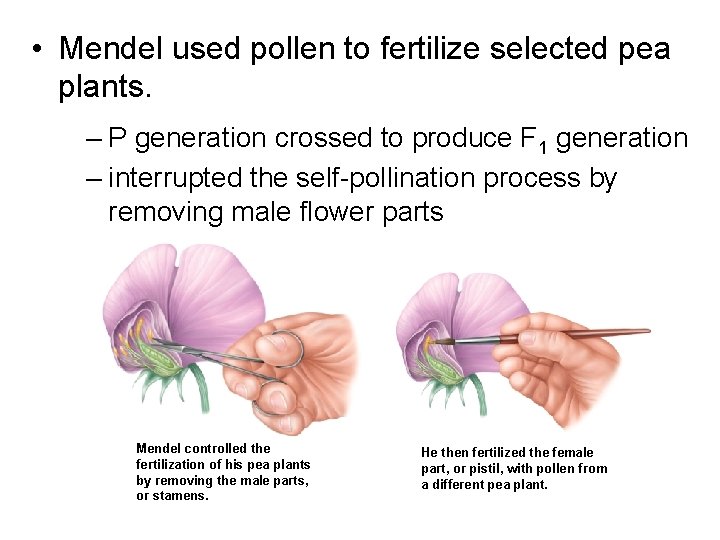 • Mendel used pollen to fertilize selected pea plants.

– P generation crossed to produce $F_1$ generation

– interrupted the self-pollination process by removing male flower parts

Mendel controlled the fertilization of his pea plants by removing the male parts, or stamens.

He then fertilized the female part, or pistil, with pollen from a different pea plant.